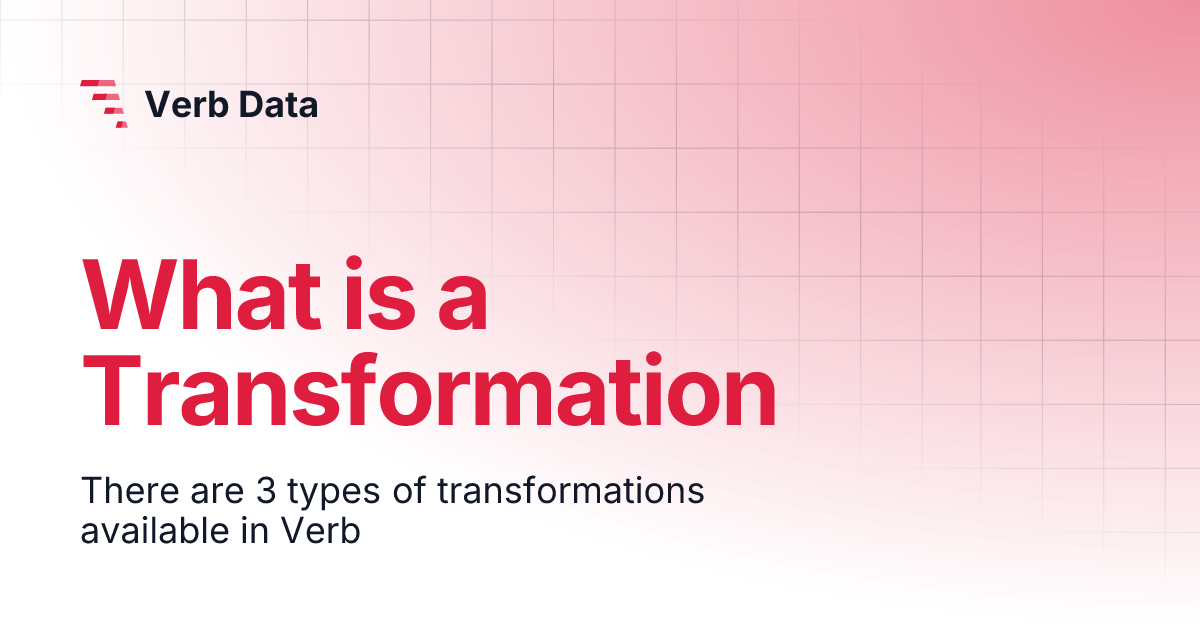 Verb Data

What is a Transformation

There are 3 types of transformations available in Verb